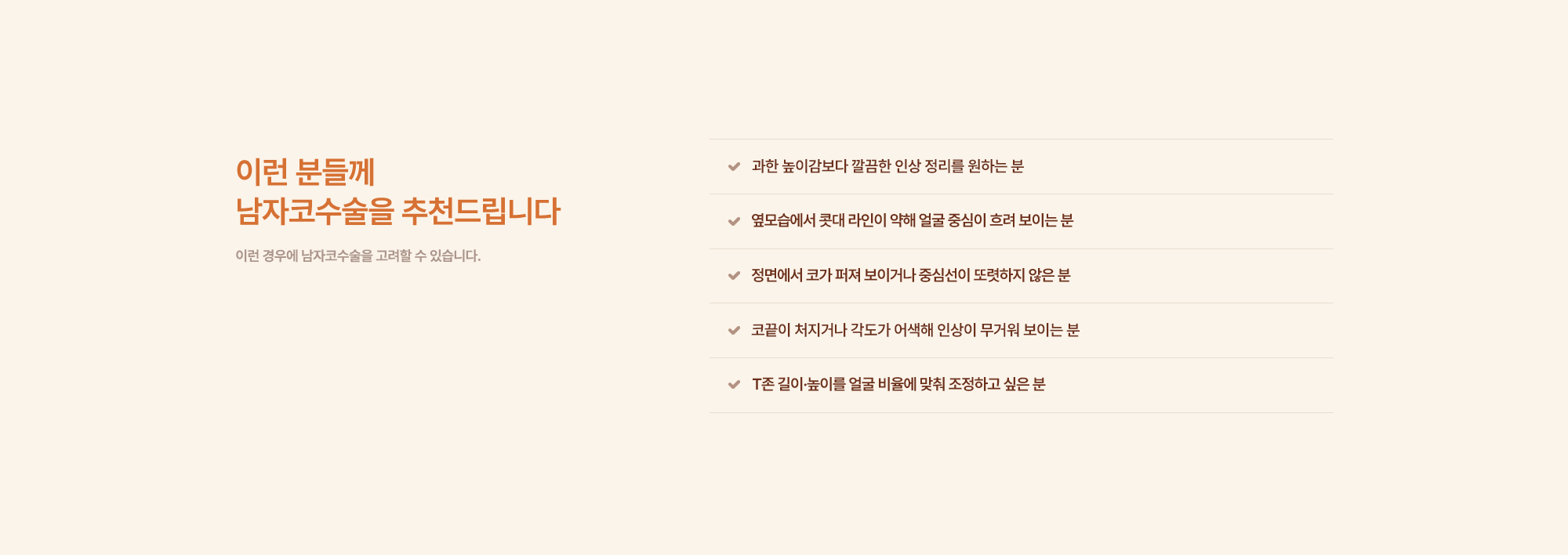 이런 분들께
남자코수술을 추천드립니다

이런 경우에 남자코수술을 고려할 수 있습니다.

과한 높이감보다 깔끔한 인상 정리를 원하는 분

옆모습에서 콧대 라인이 약해 얼굴 중심이 흐려 보이는 분

정면에서 코가 퍼져 보이거나 중심선이 또렷하지 않은 분

코끝이 처지거나 각도가 어색해 인상이 무거워 보이는 분

T존 길이·높이를 얼굴 비율에 맞춰 조정하고 싶은 분